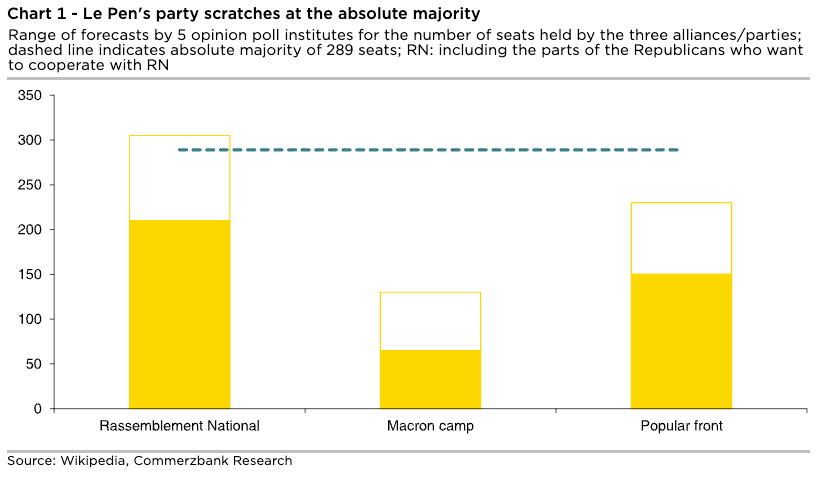 Chart 1 - Le Pen's party scratches at the absolute majority

Range of forecasts by 5 opinion poll institutes for the number of seats held by the three alliances/parties; dashed line indicates absolute majority of 289 seats; RN: including the parts of the Republicans who want to cooperate with RN

350
300
250
200
150
100
50
0

Rassemblement National
Macron camp
Popular front

Source: Wikipedia, Commerzbank Research